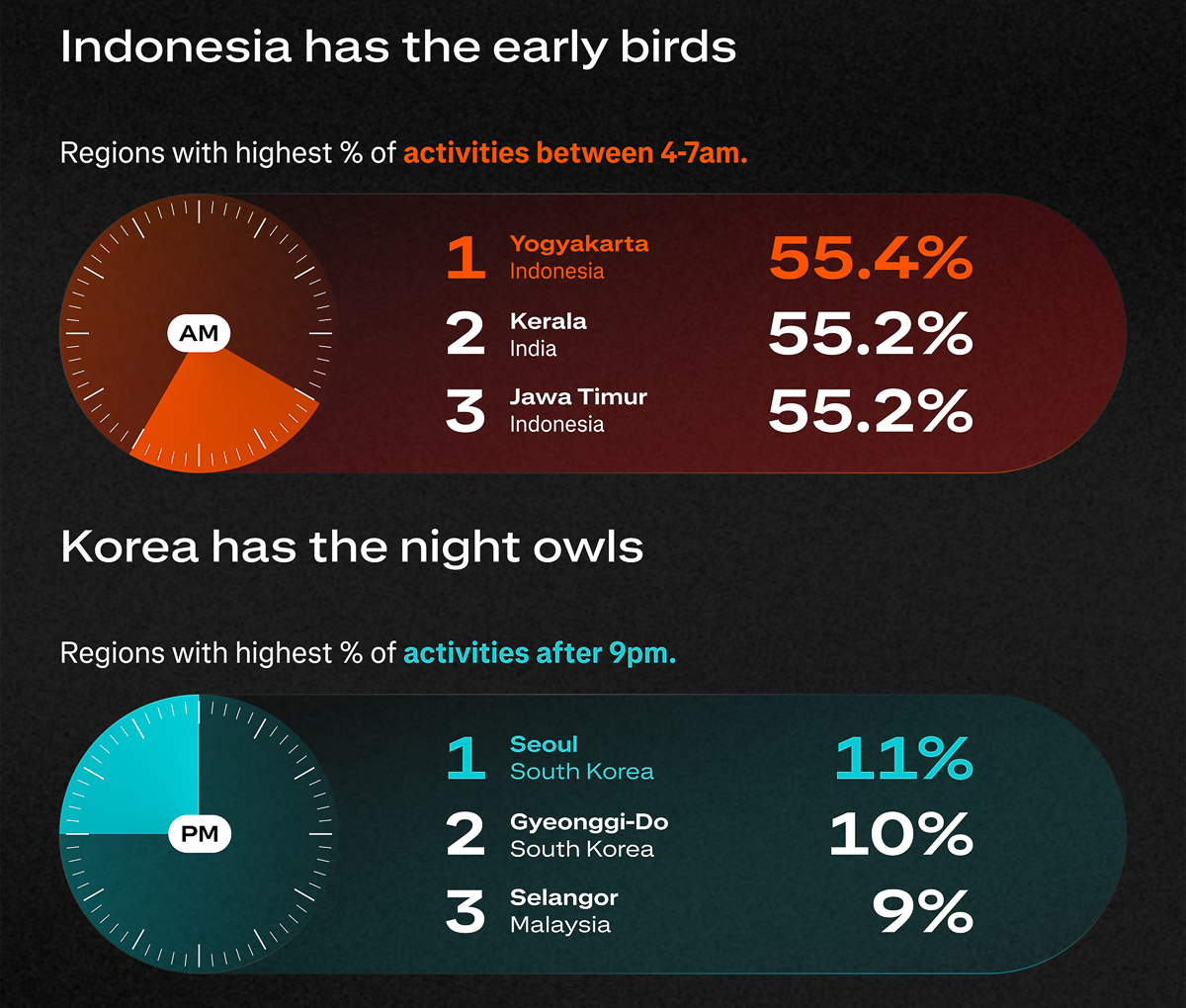 Indonesia has the early birds

Regions with highest % of activities between 4-7am.

AM

1 Yogyakarta Indonesia 55.4%

2 Kerala India 55.2%

3 Jawa Timur Indonesia 55.2%

Korea has the night owls

Regions with highest % of activities after 9pm.

PM

1 Seoul South Korea 11%

2 Gyeonggi-Do South Korea 10%

3 Selangor Malaysia 9%